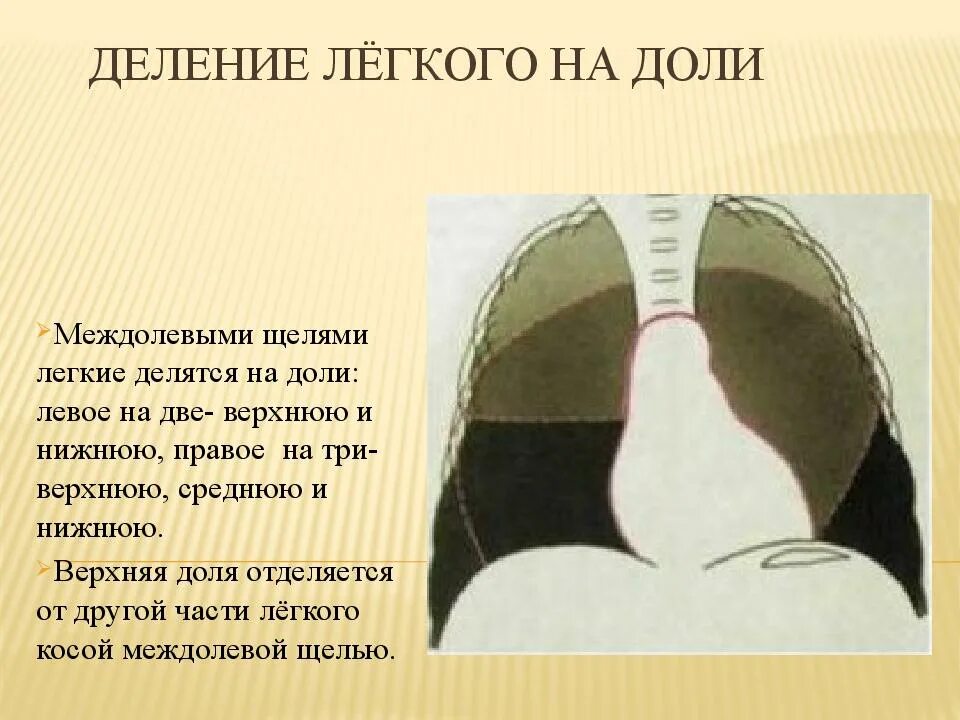 ДЕЛЕНИЕ ЛЁГКОГО НА ДОЛИ

Междолевыми щелями легкие делятся на доли: левое на две- верхнюю и нижнюю, правое на три- верхнюю, среднюю и нижнюю.

Верхняя доля отделяется от другой части лёгкого косой междолевой щелью.